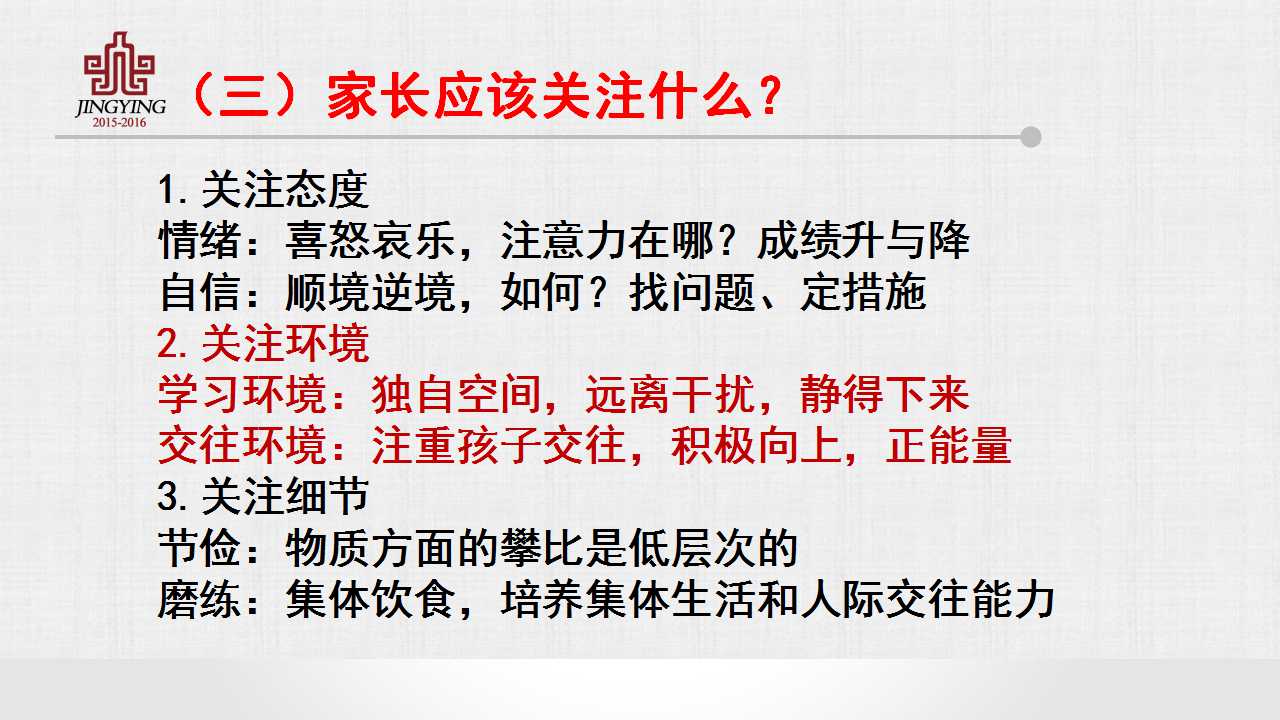 JINGYING
2015-2016

（三）家长应该关注什么？

1. 关注态度
情绪：喜怒哀乐，注意力在哪？成绩升与降
自信：顺境逆境，如何？找问题、定措施
2. 关注环境
学习环境：独自空间，远离干扰，静得下来
交往环境：注重孩子交往，积极向上，正能量
3. 关注细节
节俭：物质方面的攀比是低层次的
磨练：集体饮食，培养集体生活和人际交往能力